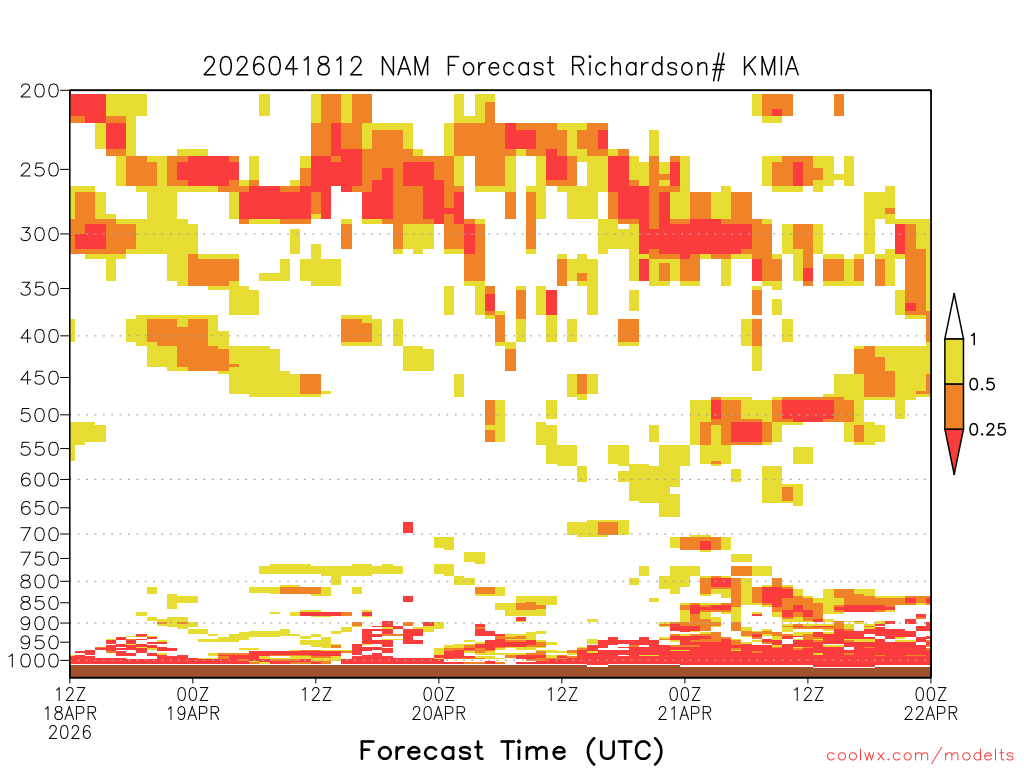 2026041812 NAM Forecast Richardson# KMIA

200
250
300
350
400
450
500
550
600
650
700
750
800
850
900
950
1000

1
0.5
0.25

12Z
18APR
2026
00Z
19APR
12Z
00Z
20APR
12Z
00Z
21APR
12Z
00Z
22APR

Forecast Time (UTC)

coolwx.com/modelts